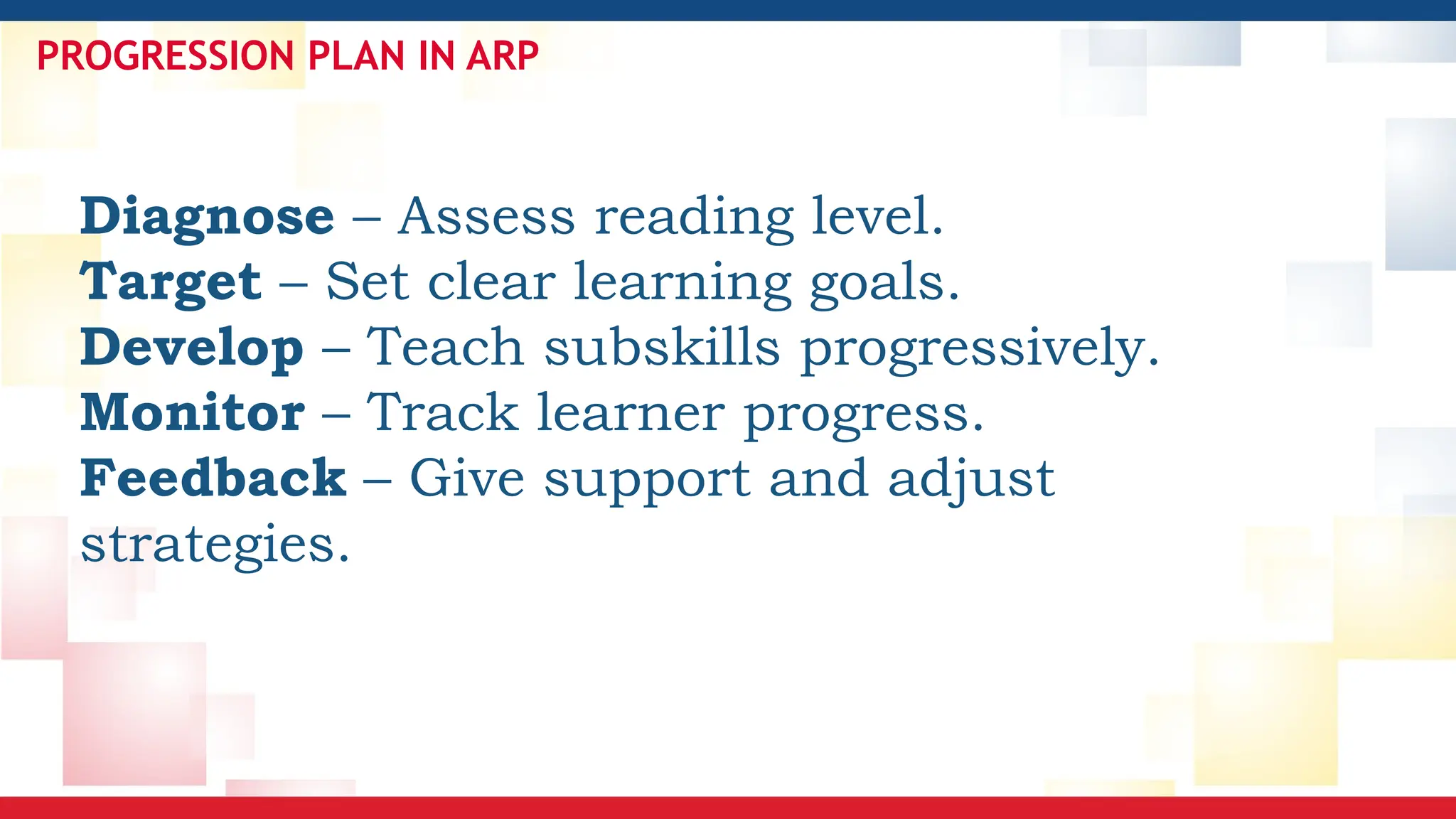 PROGRESSION PLAN IN ARP

Diagnose – Assess reading level.
Target – Set clear learning goals.
Develop – Teach subskills progressively.
Monitor – Track learner progress.
Feedback – Give support and adjust strategies.